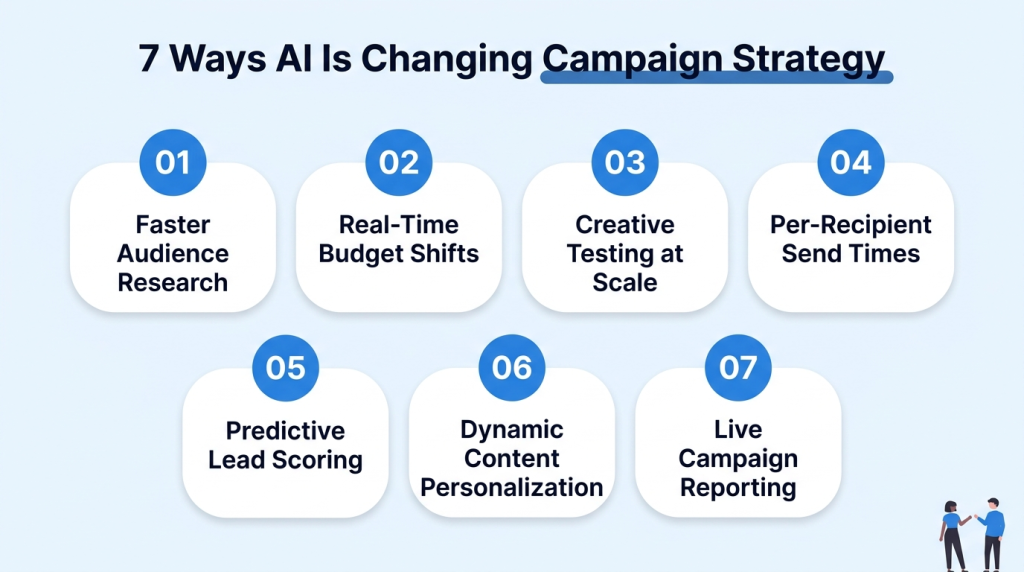 7 Ways AI Is Changing Campaign Strategy

01
Faster Audience Research

02
Real-Time Budget Shifts

03
Creative Testing at Scale

04
Per-Recipient Send Times

05
Predictive Lead Scoring

06
Dynamic Content Personalization

07
Live Campaign Reporting